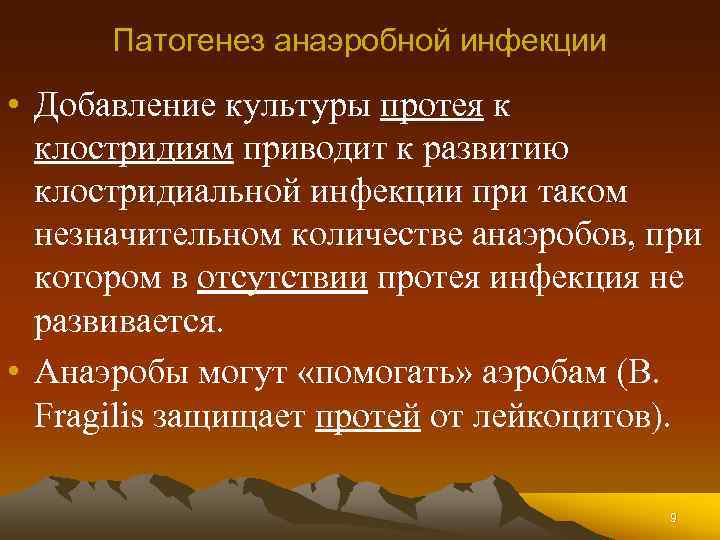 Патогенез анаэробной инфекции

• Добавление культуры протея к клостридиям приводит к развитию клостридиальной инфекции при таком незначительном количестве анаэробов, при котором в отсутствии протея инфекция не развивается.

• Анаэробы могут «помогать» аэробам (B. Fragilis защищает протей от лейкоцитов).

9